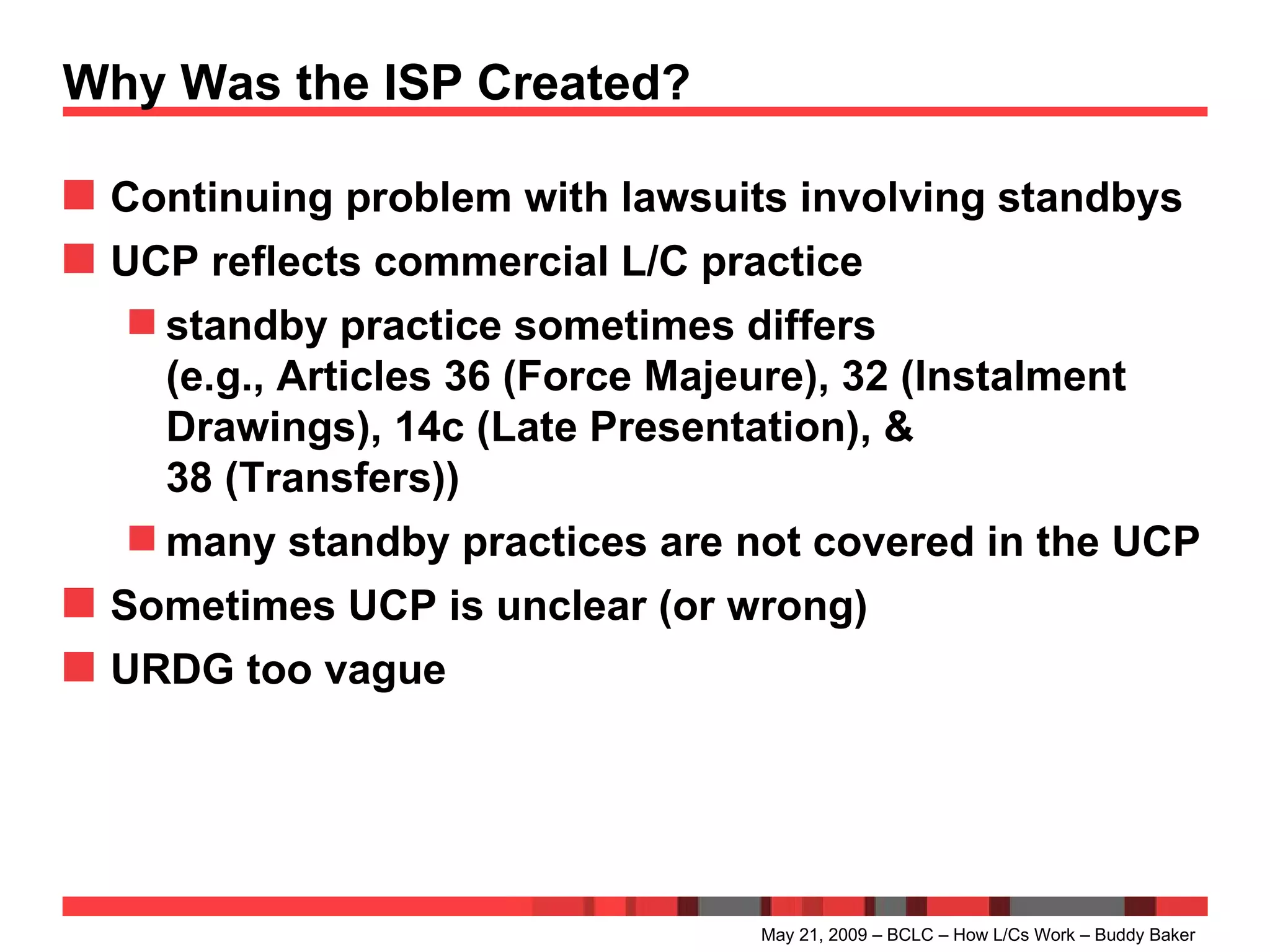 Why Was the ISP Created?

Continuing problem with lawsuits involving standbys

UCP reflects commercial L/C practice

standby practice sometimes differs (e.g., Articles 36 (Force Majeure), 32 (Instalment Drawings), 14c (Late Presentation), & 38 (Transfers))

many standby practices are not covered in the UCP

Sometimes UCP is unclear (or wrong)

URDG too vague

May 21, 2009 – BCLC – How L/Cs Work – Buddy Baker